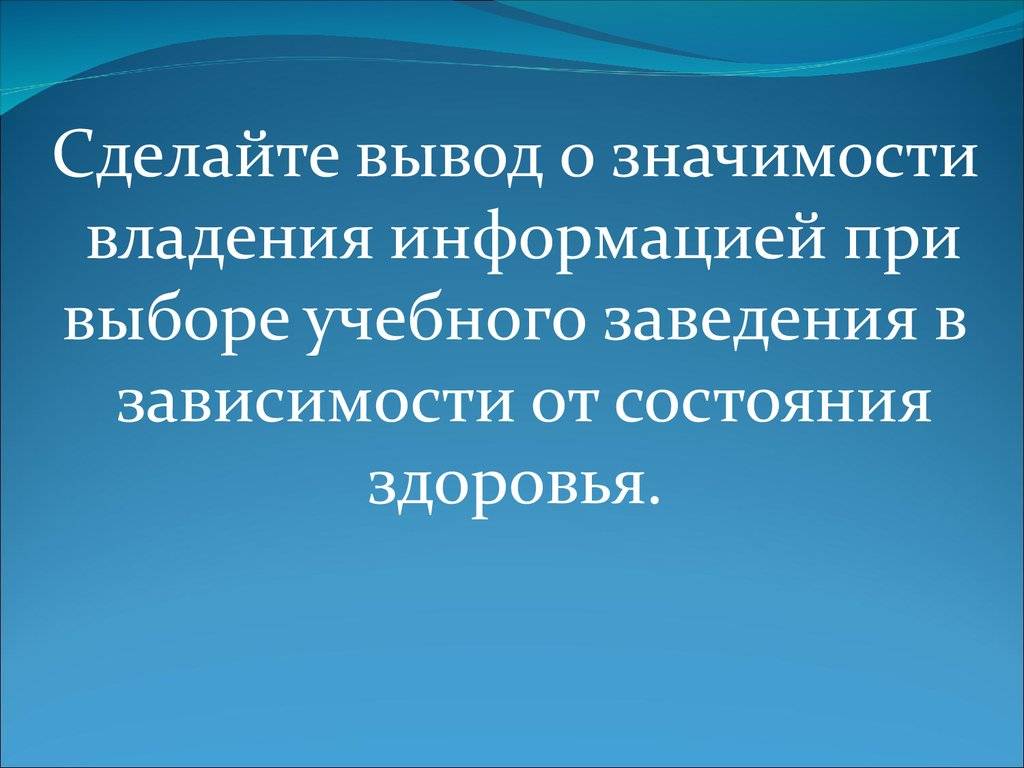 Сделайте вывод о значимости владения информацией при выборе учебного заведения в зависимости от состояния здоровья.